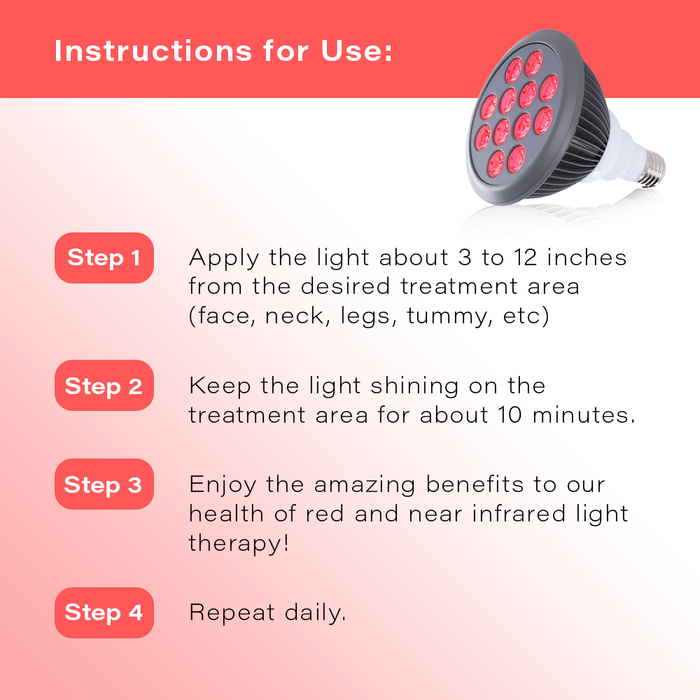 Instructions for Use:

Step 1

Apply the light about 3 to 12 inches from the desired treatment area (face, neck, legs, tummy, etc)

Step 2

Keep the light shining on the treatment area for about 10 minutes.

Step 3

Enjoy the amazing benefits to our health of red and near infrared light therapy!

Step 4

Repeat daily.